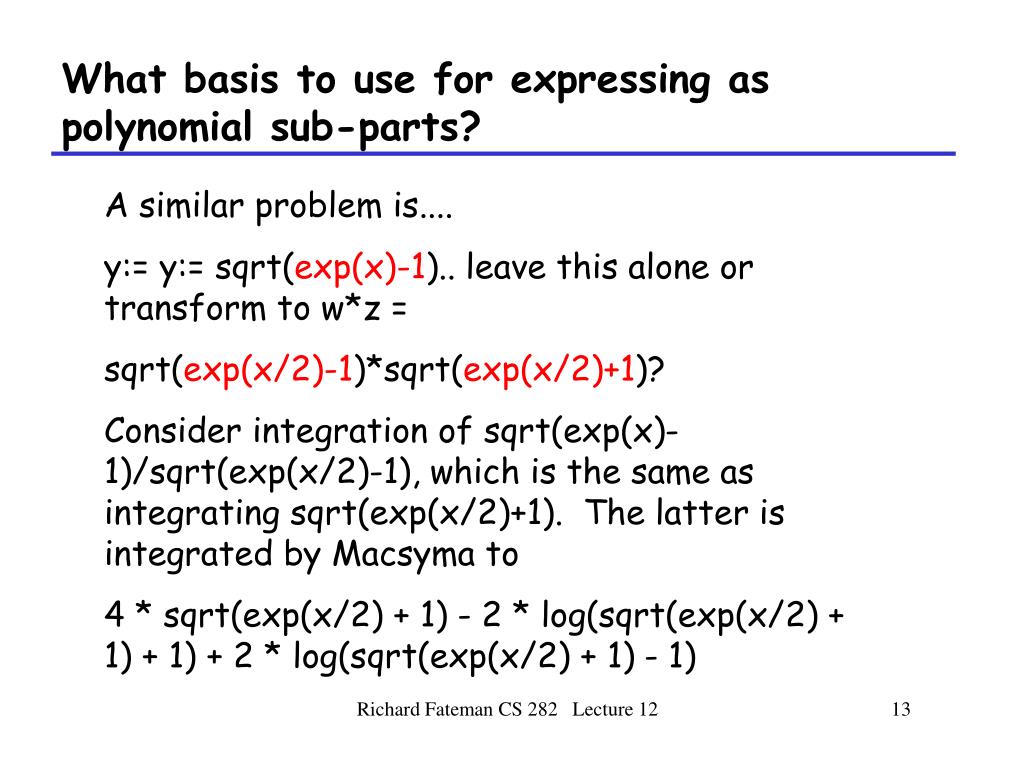 What basis to use for expressing as polynomial sub-parts?

A similar problem is....

y:= y:= sqrt(exp(x)-1).. leave this alone or transform to w*z =

sqrt(exp(x/2)-1)*sqrt(exp(x/2)+1)?

Consider integration of sqrt(exp(x)-1)/sqrt(exp(x/2)-1), which is the same as integrating sqrt(exp(x/2)+1). The latter is integrated by Macsyma to

4 * sqrt(exp(x/2) + 1) - 2 * log(sqrt(exp(x/2) + 1) + 1) + 2 * log(sqrt(exp(x/2) + 1) - 1)

Richard Fateman CS 282 Lecture 12

13